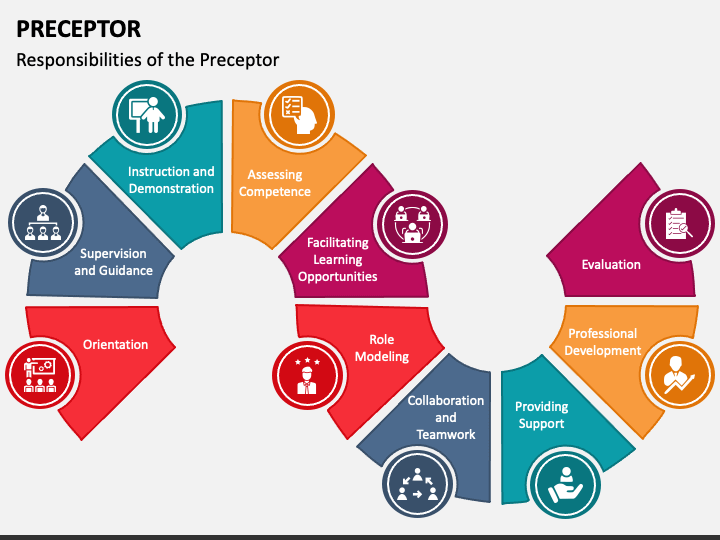 PRECEPTOR

Responsibilities of the Preceptor

Orientation

Supervision and Guidance

Instruction and Demonstration

Assessing Competence

Facilitating Learning Opportunities

Role Modeling

Collaboration and Teamwork

Providing Support

Professional Development

Evaluation